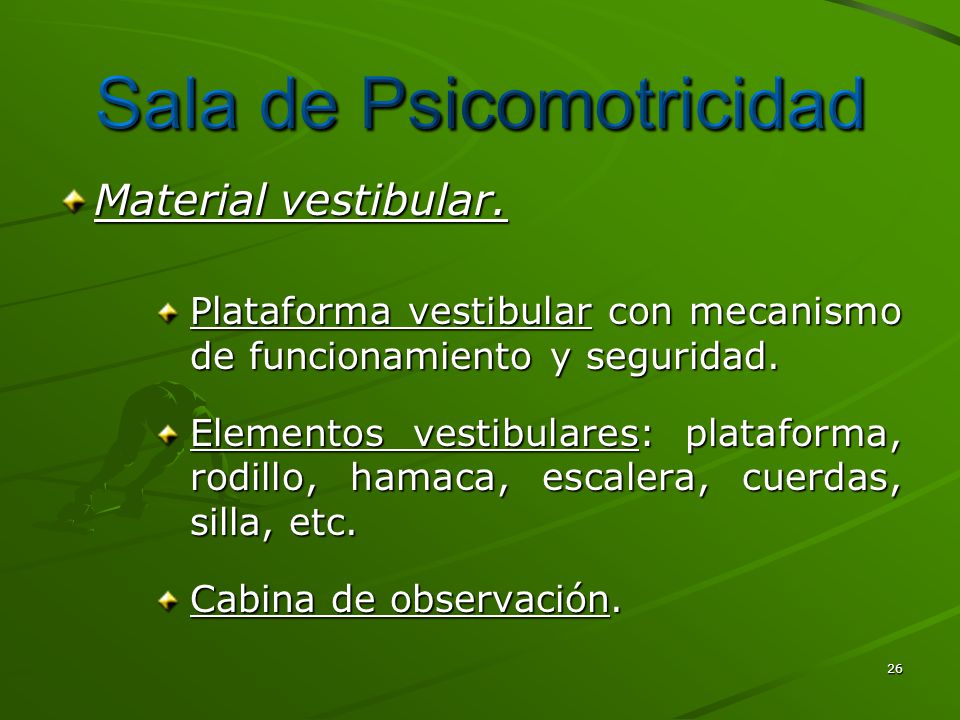 Sala de Psicomotricidad

Material vestibular.

Plataforma vestibular con mecanismo de funcionamiento y seguridad.

Elementos vestibulares: plataforma, rodillo, hamaca, escalera, cuerdas, silla, etc.

Cabina de observación.

26